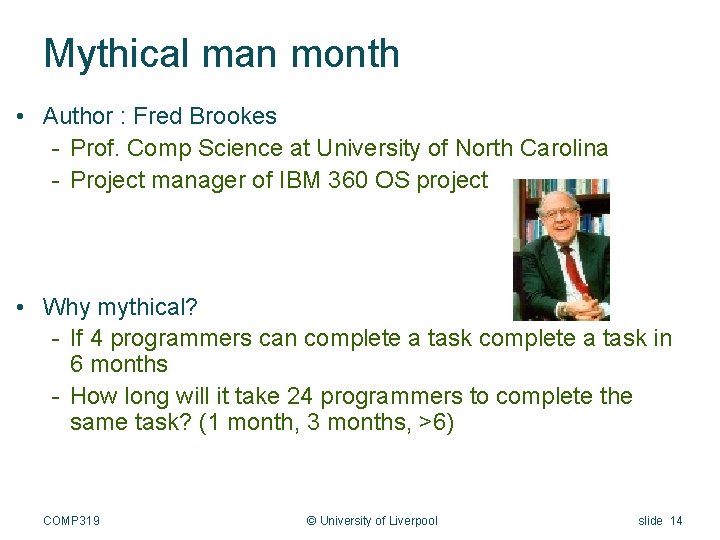 Mythical man month

• Author : Fred Brookes
  - Prof. Comp Science at University of North Carolina
  - Project manager of IBM 360 OS project

• Why mythical?
  - If 4 programmers can complete a task complete a task in 6 months
  - How long will it take 24 programmers to complete the same task? (1 month, 3 months, >6)

COMP319 © University of Liverpool slide 14